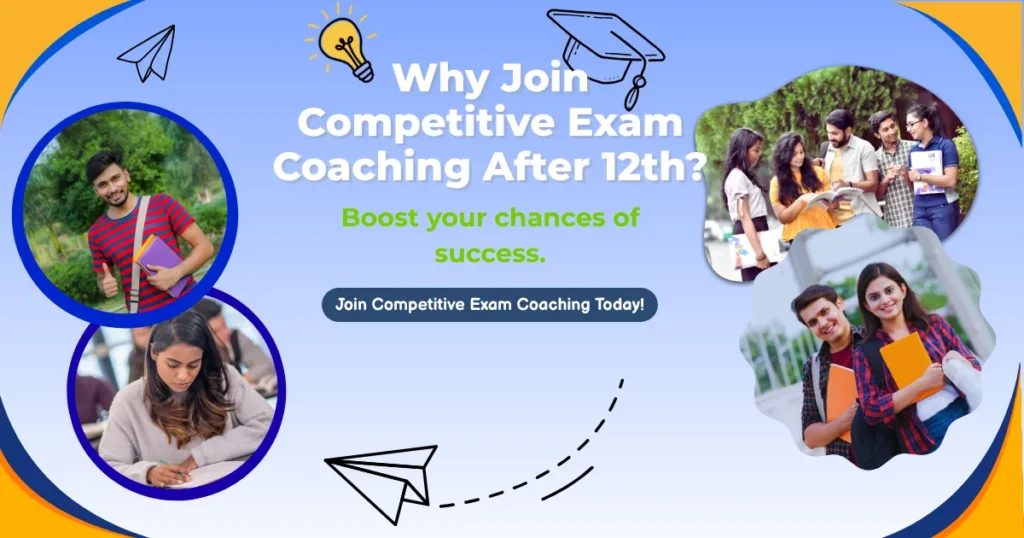 Why Join Competitive Exam Coaching After 12th?

Boost your chances of success.

Join Competitive Exam Coaching Today!